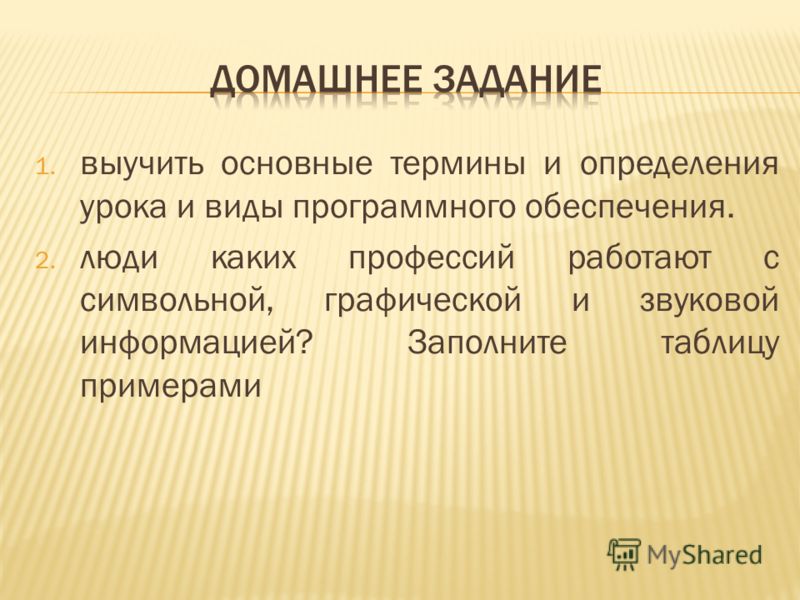 ДОМАШНЕЕ ЗАДАНИЕ

1. выучить основные термины и определения урока и виды программного обеспечения.
2. люди каких профессий работают с символьной, графической и звуковой информацией? Заполните таблицу примерами

MyShared